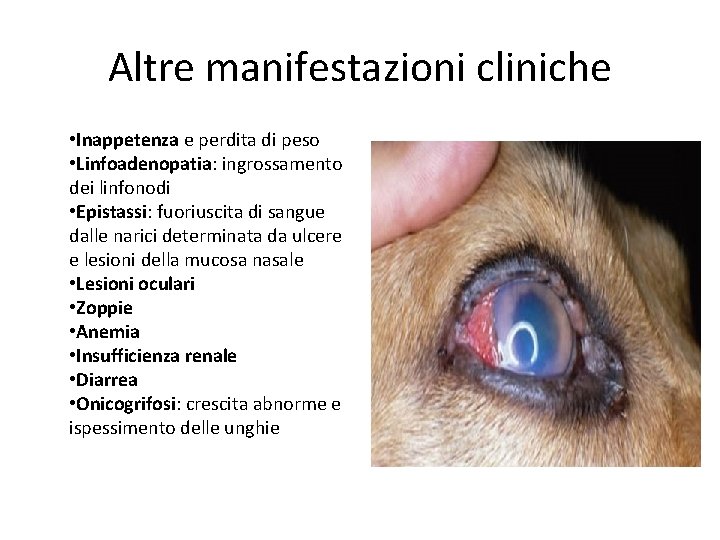 Altre manifestazioni cliniche

•Inappetenza e perdita di peso
•Linfoadenopatia: ingrossamento dei linfonodi
•Epistassi: fuoriuscita di sangue dalle narici determinata da ulcere e lesioni della mucosa nasale
•Lesioni oculari
•Zoppie
•Anemia
•Insufficienza renale
•Diarrea
•Onicogrifosi: crescita abnorme e ispessimento delle unghie